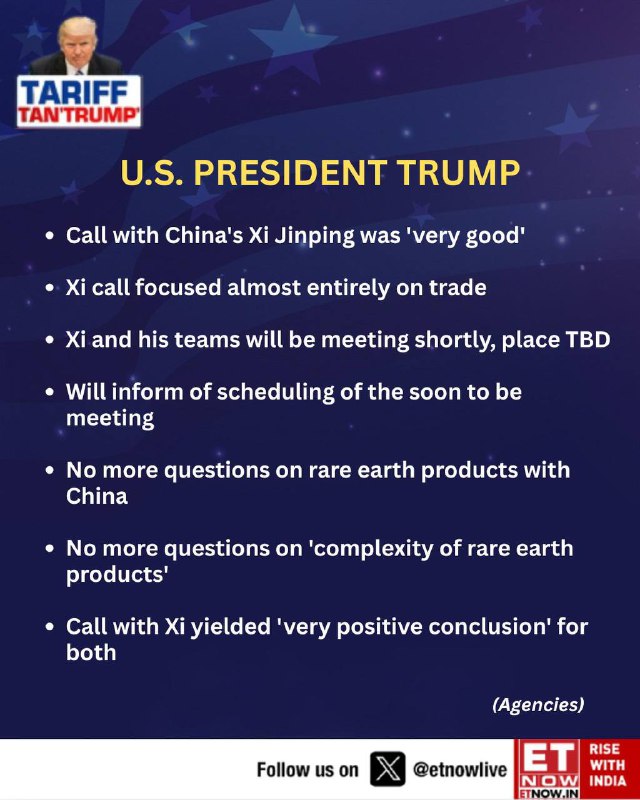 TARIFF TAN'TRUMP'

U.S. PRESIDENT TRUMP

• Call with China's Xi Jinping was 'very good'

• Xi call focused almost entirely on trade

• Xi and his teams will be meeting shortly, place TBD

• Will inform of scheduling of the soon to be meeting

• No more questions on rare earth products with China

• No more questions on 'complexity of rare earth products'

• Call with Xi yielded 'very positive conclusion' for both

(Agencies)

Follow us on @etnowlive

ET NOW ETNOW.IN RISE WITH INDIA